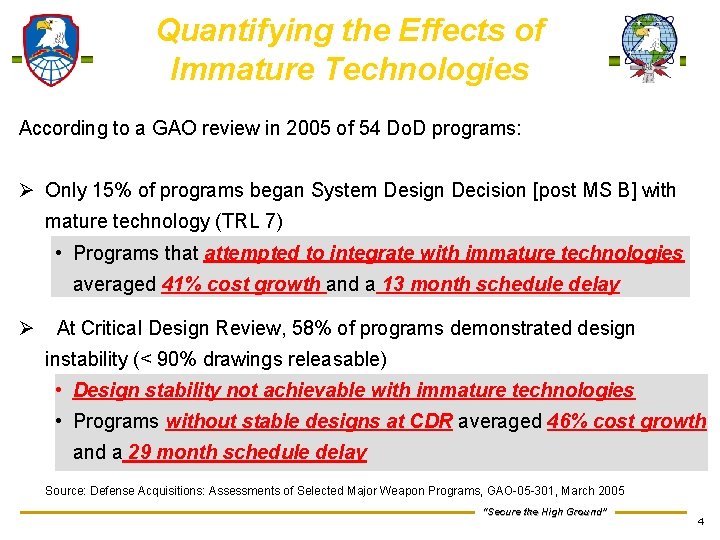 Quantifying the Effects of Immature Technologies

According to a GAO review in 2005 of 54 DoD programs:

➢ Only 15% of programs began System Design Decision [post MS B] with mature technology (TRL 7)

• Programs that attempted to integrate with immature technologies averaged 41% cost growth and a 13 month schedule delay

➢ At Critical Design Review, 58% of programs demonstrated design instability (< 90% drawings releasable)

• Design stability not achievable with immature technologies
• Programs without stable designs at CDR averaged 46% cost growth and a 29 month schedule delay

Source: Defense Acquisitions: Assessments of Selected Major Weapon Programs, GAO-05-301, March 2005

"Secure the High Ground"

4